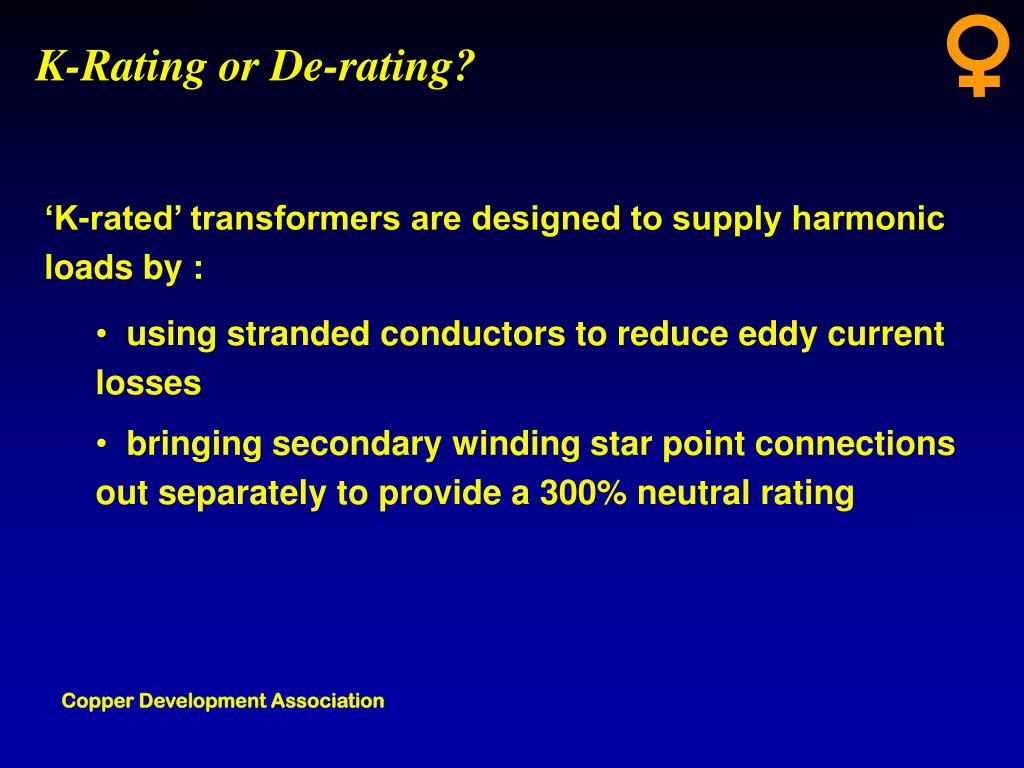 K-Rating or De-rating?

‘K-rated’ transformers are designed to supply harmonic loads by :

• using stranded conductors to reduce eddy current losses

• bringing secondary winding star point connections out separately to provide a 300% neutral rating

Copper Development Association